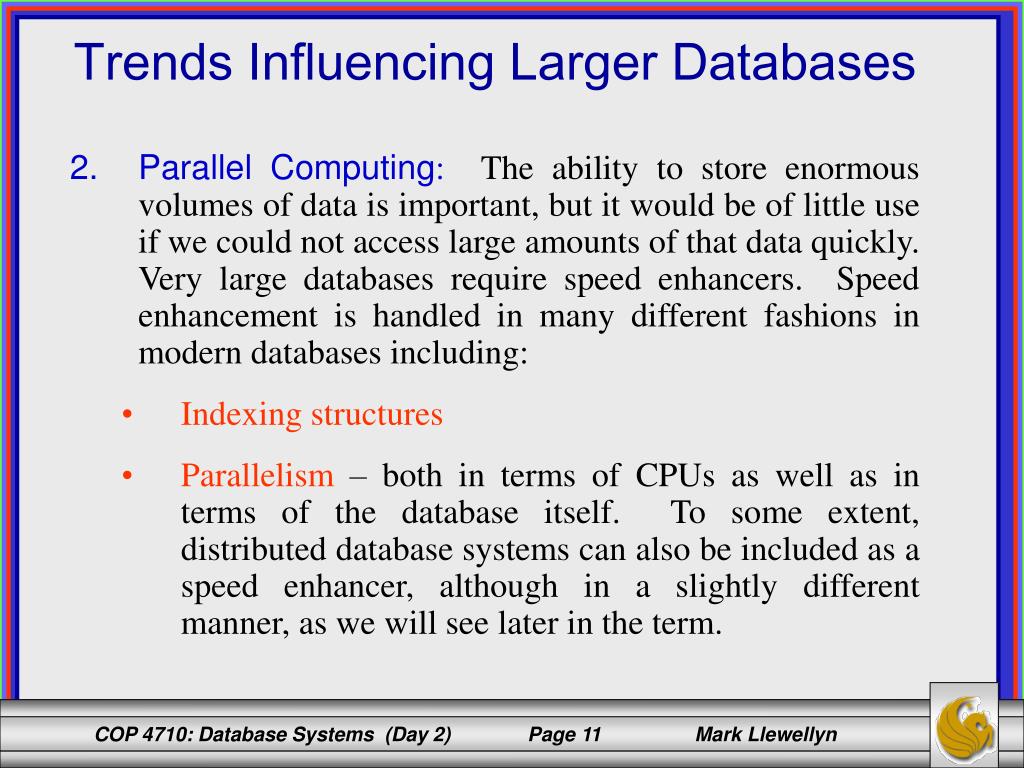 Trends Influencing Larger Databases

2. Parallel Computing: The ability to store enormous volumes of data is important, but it would be of little use if we could not access large amounts of that data quickly. Very large databases require speed enhancers. Speed enhancement is handled in many different fashions in modern databases including:

• Indexing structures

• Parallelism – both in terms of CPUs as well as in terms of the database itself. To some extent, distributed database systems can also be included as a speed enhancer, although in a slightly different manner, as we will see later in the term.

COP 4710: Database Systems (Day 2) Page 11 Mark Llewellyn